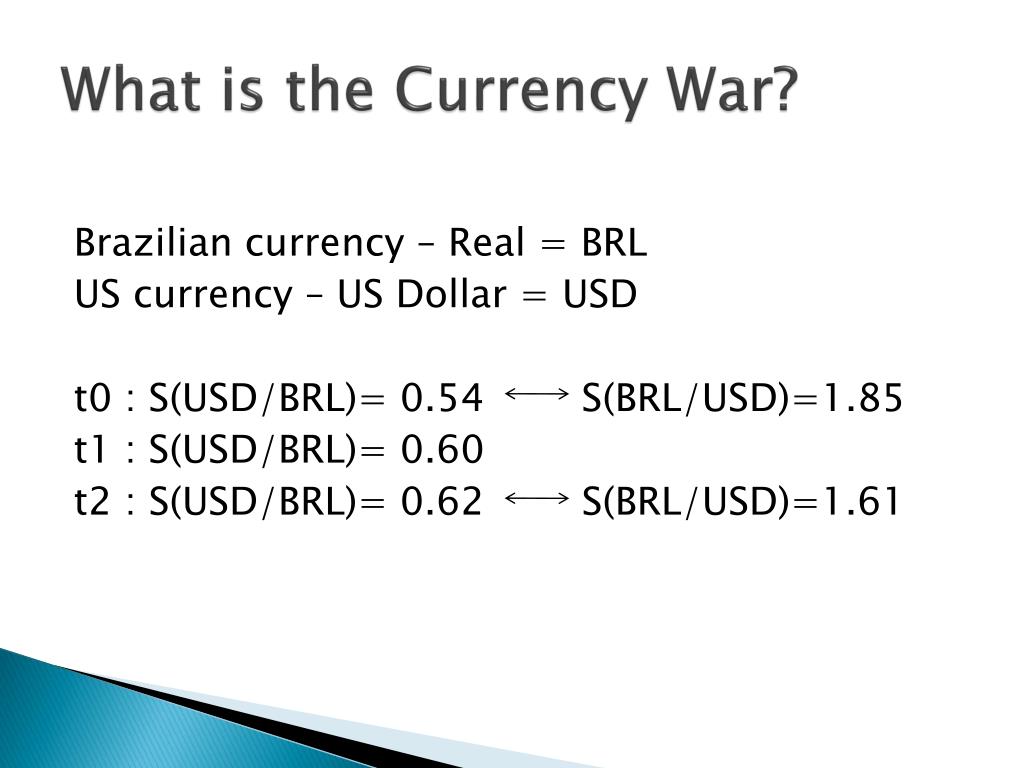 What is the Currency War?

Brazilian currency – Real = BRL
US currency – US Dollar = USD

t0 : S(USD/BRL)= 0.54 $\longleftrightarrow$ S(BRL/USD)=1.85
t1 : S(USD/BRL)= 0.60
t2 : S(USD/BRL)= 0.62 $\longleftrightarrow$ S(BRL/USD)=1.61